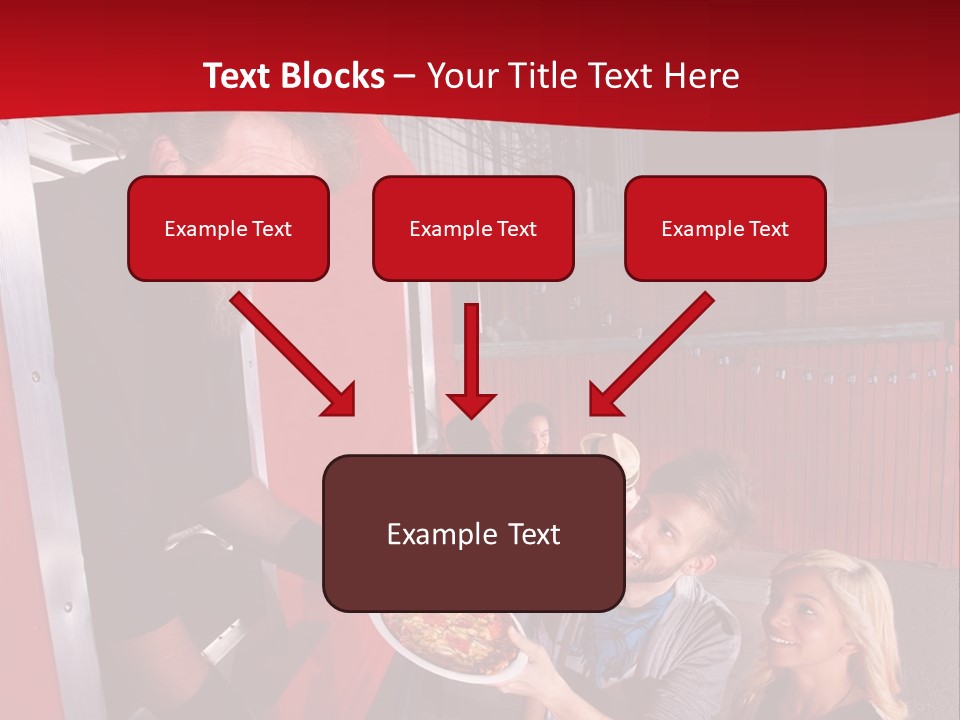 Text Blocks – Your Title Text Here

Example Text

Example Text

Example Text

Example Text